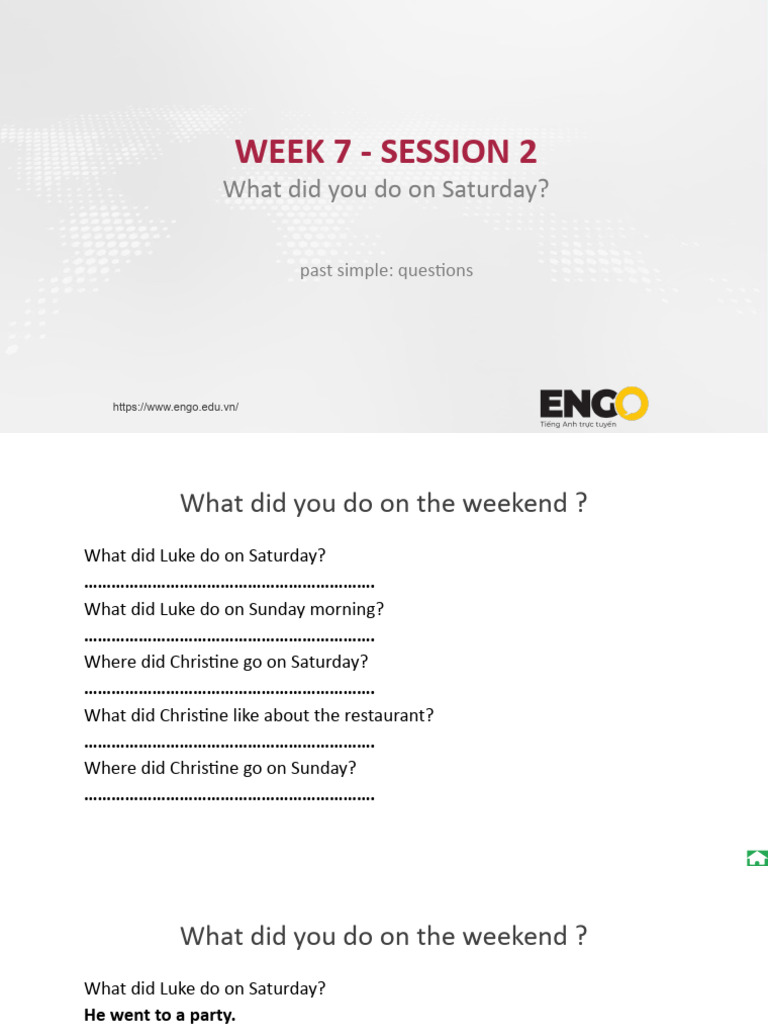 WEEK 7 - SESSION 2

What did you do on Saturday?

past simple: questions

https://www.engo.edu.vn/

ENGO
Tiếng Anh trực tuyến

What did you do on the weekend ?

What did Luke do on Saturday?

____

What did Luke do on Sunday morning?

____

Where did Christine go on Saturday?

____

What did Christine like about the restaurant?

____

Where did Christine go on Sunday?

____

What did you do on the weekend ?

What did Luke do on Saturday?

He went to a party.